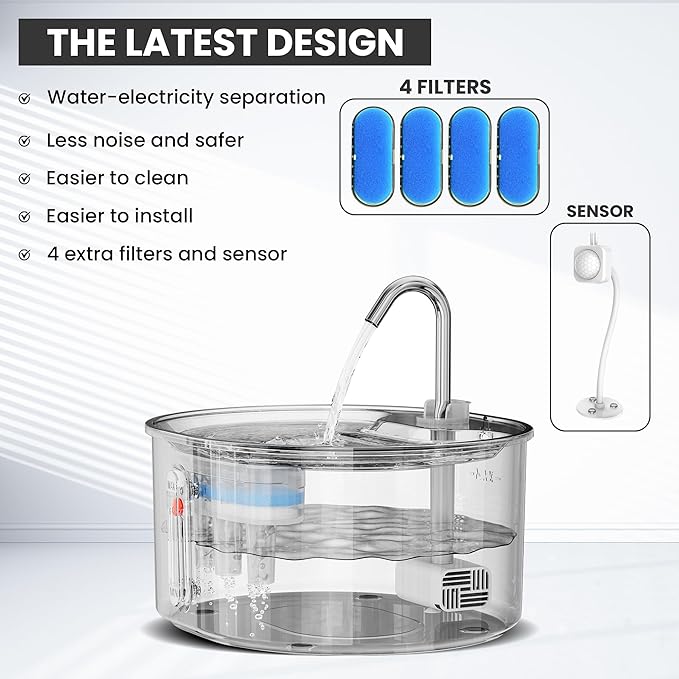 THE LATEST DESIGN

Water-electricity separation

Less noise and safer

Easier to clean

Easier to install

4 extra filters and sensor

4 FILTERS

SENSOR